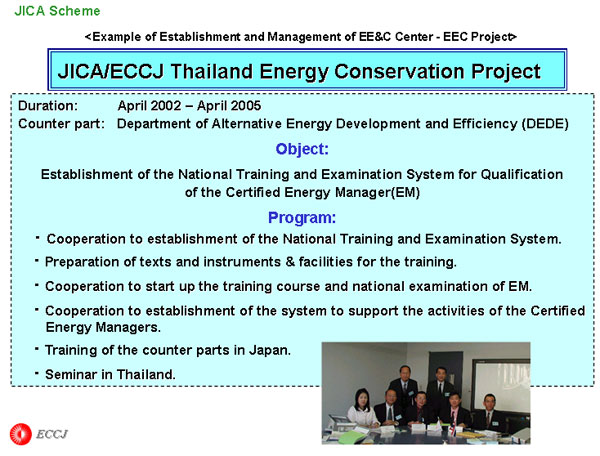 JICA Scheme

<Example of Establishment and Management of EE&C Center - EEC Project>

JICA/ECCJ Thailand Energy Conservation Project

Duration: April 2002 – April 2005
Counter part: Department of Alternative Energy Development and Efficiency (DEDE)

Object:

Establishment of the National Training and Examination System for Qualification of the Certified Energy Manager(EM)

Program:

· Cooperation to establishment of the National Training and Examination System.

· Preparation of texts and instruments & facilities for the training.

· Cooperation to start up the training course and national examination of EM.

· Cooperation to establishment of the system to support the activities of the Certified Energy Managers.

· Training of the counter parts in Japan.

· Seminar in Thailand.

ECCJ